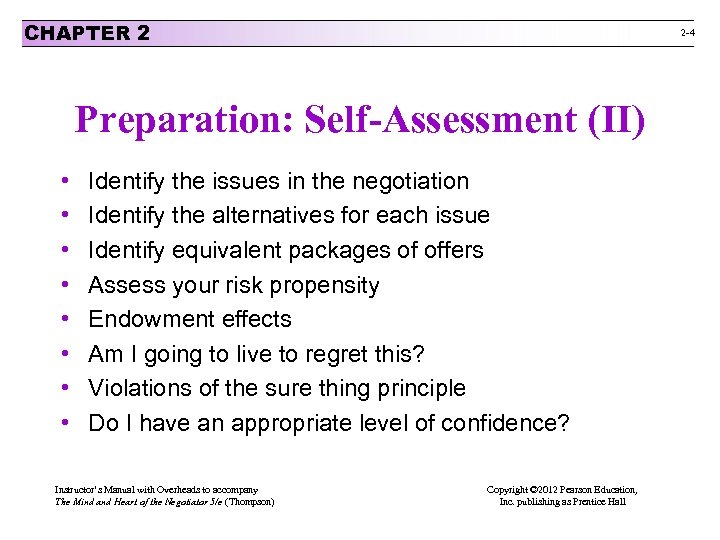 CHAPTER 2

2-4

Preparation: Self-Assessment (II)

• Identify the issues in the negotiation
• Identify the alternatives for each issue
• Identify equivalent packages of offers
• Assess your risk propensity
• Endowment effects
• Am I going to live to regret this?
• Violations of the sure thing principle
• Do I have an appropriate level of confidence?

Instructor's Manual with Overheads to accompany
The Mind and Heart of the Negotiator 5/e (Thompson)

Copyright ©2012 Pearson Education,
Inc. publishing as Prentice Hall